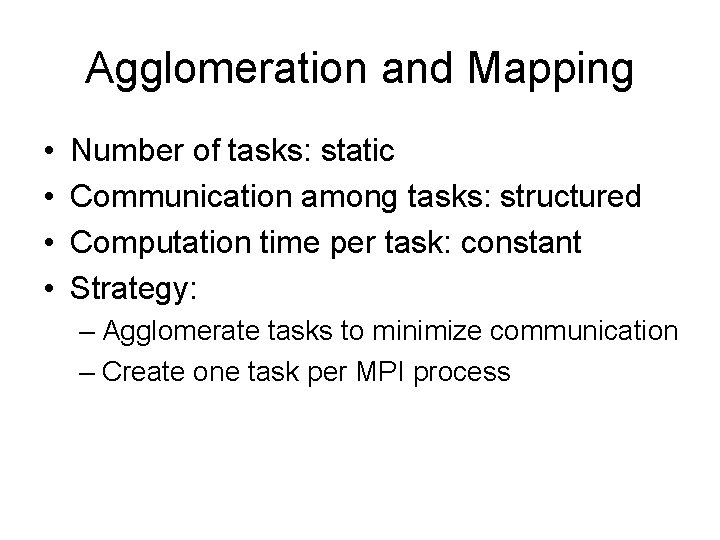 Agglomeration and Mapping

• Number of tasks: static
• Communication among tasks: structured
• Computation time per task: constant
• Strategy:
– Agglomerate tasks to minimize communication
– Create one task per MPI process